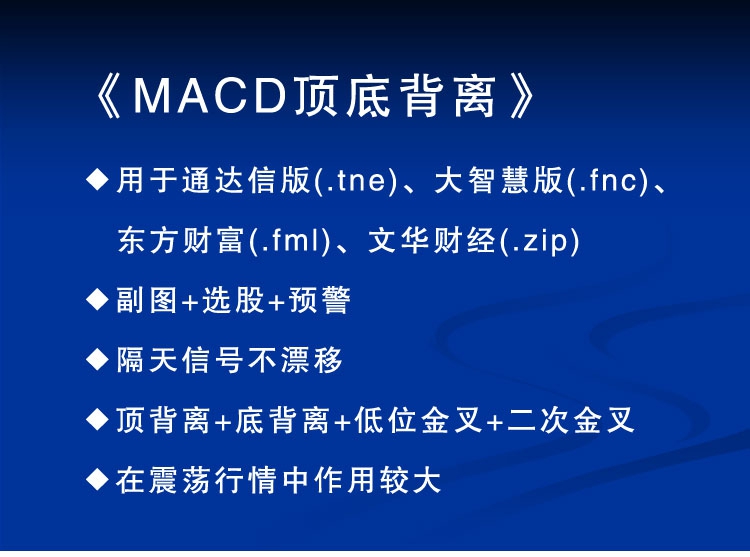 《MACD顶底背离》

◆用于通达信版(.tne)、大智慧版(.fnc)、东方财富(.fml)、文华财经(.zip)

◆副图+选股+预警

◆隔天信号不漂移

◆顶背离+底背离+低位金叉+二次金叉

◆在震荡行情中作用较大